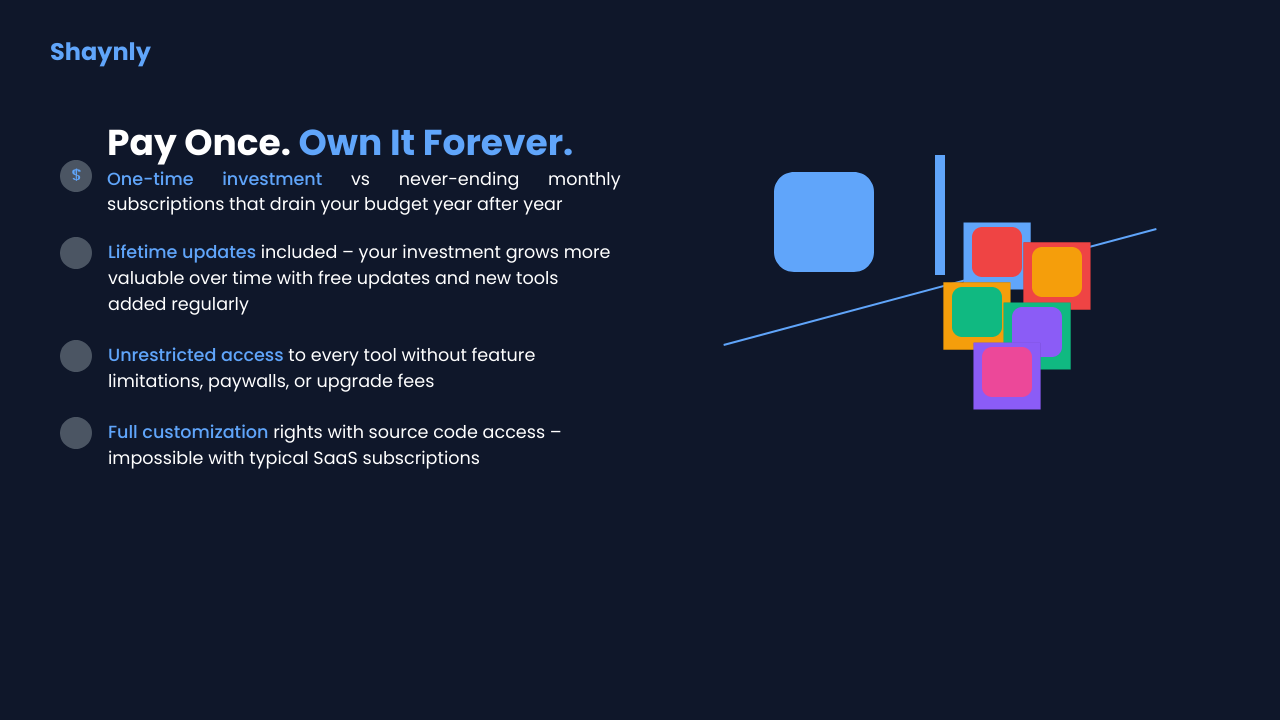 Shaynly

Pay Once. Own It Forever.

$ One-time investment vs never-ending monthly subscriptions that drain your budget year after year

Lifetime updates included – your investment grows more valuable over time with free updates and new tools added regularly

Unrestricted access to every tool without feature limitations, paywalls, or upgrade fees

Full customization rights with source code access – impossible with typical SaaS subscriptions